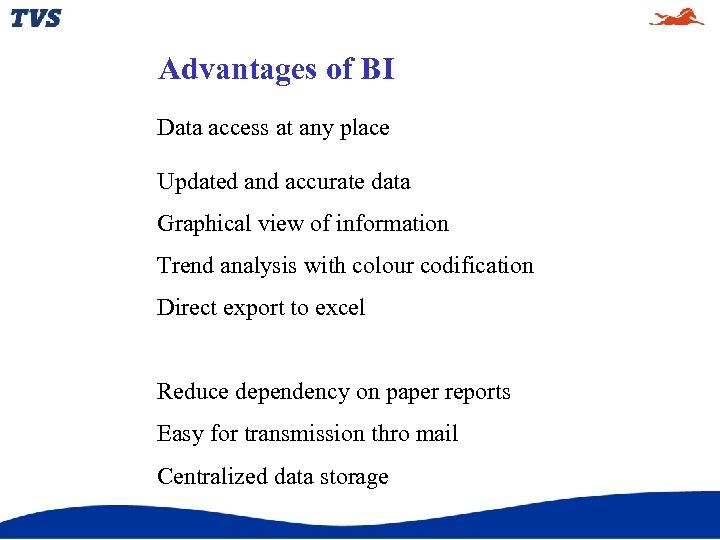 TVS

Advantages of BI

Data access at any place

Updated and accurate data

Graphical view of information

Trend analysis with colour codification

Direct export to excel

Reduce dependency on paper reports

Easy for transmission thro mail

Centralized data storage